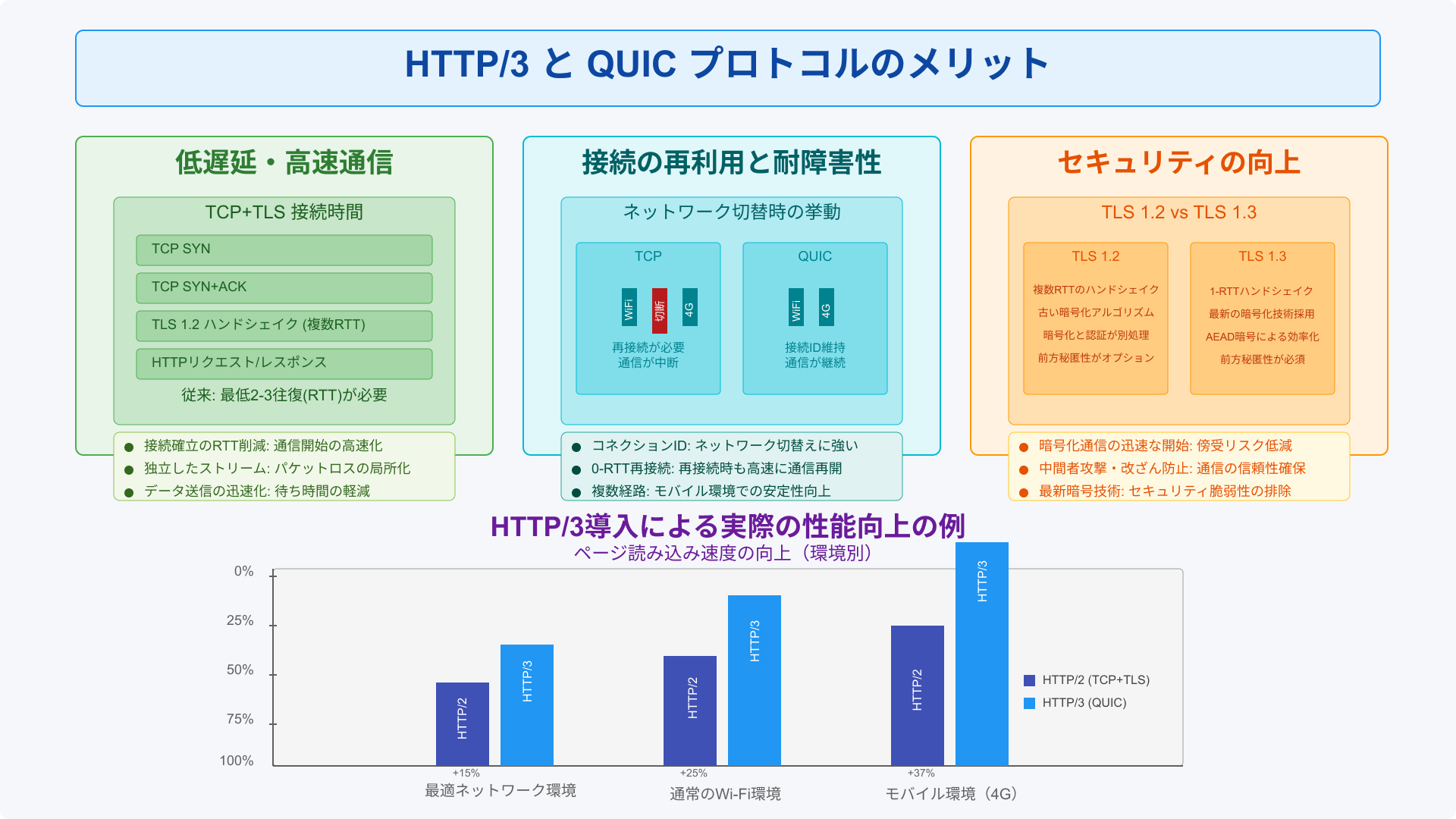 HTTP/3 と QUIC プロトコルのメリット

低遅延・高速通信

TCP+TLS 接続時間

TCP SYN

TCP SYN+ACK

TLS 1.2 ハンドシェイク (複数RTT)

HTTPリクエスト/レスポンス

従来: 最低2-3往復(RTT)が必要

● 接続確立のRTT削減: 通信開始の高速化
● 独立したストリーム: パケットロスの局所化
● データ送信の迅速化: 待ち時間の軽減

接続の再利用と耐障害性

ネットワーク切替時の挙動

TCP

WiFi 切断 4G

再接続が必要
通信が中断

QUIC

WiFi 4G

接続ID維持
通信が継続

● コネクションID: ネットワーク切替えに強い
● 0-RTT再接続: 再接続時も高速に通信再開
● 複数経路: モバイル環境での安定性向上

セキュリティの向上

TLS 1.2 vs TLS 1.3

TLS 1.2

複数RTTのハンドシェイク
古い暗号化アルゴリズム
暗号化と認証が別処理
前方秘匿性がオプション

TLS 1.3

1-RTTハンドシェイク
最新の暗号化技術採用
AEAD暗号による効率化
前方秘匿性が必須

● 暗号化通信の迅速な開始: 傍受リスク低減
● 中間者攻撃・改ざん防止: 通信の信頼性確保
● 最新暗号技術: セキュリティ脆弱性の排除

HTTP/3導入による実際の性能向上の例

ページ読み込み速度の向上（環境別）

0%
25%
50%
75%
100%

HTTP/2 HTTP/3
+15%
最適ネットワーク環境

HTTP/2 HTTP/3
+25%
通常のWi-Fi環境

HTTP/2 HTTP/3
+37%
モバイル環境（4G）

HTTP/2 (TCP+TLS)
HTTP/3 (QUIC)